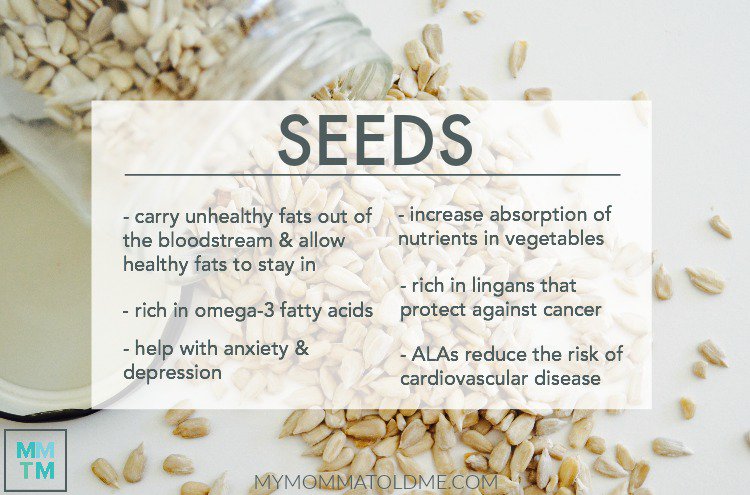 SEEDS

- carry unhealthy fats out of the bloodstream & allow healthy fats to stay in

- rich in omega-3 fatty acids

- help with anxiety & depression

- increase absorption of nutrients in vegetables

- rich in lingans that protect against cancer

- ALAs reduce the risk of cardiovascular disease

MM
TM

MYMOMMATOLDME.COM